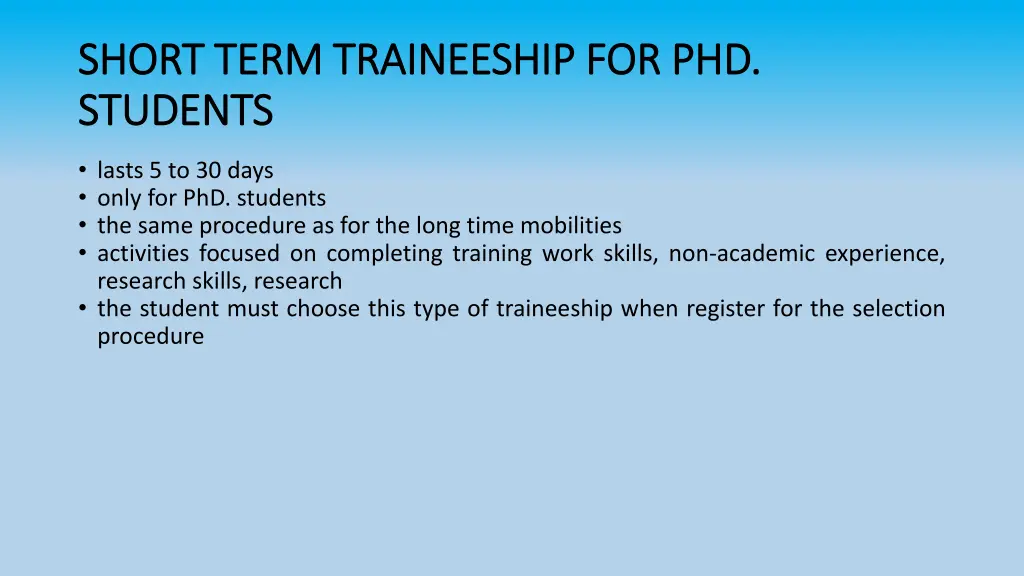 SHORT TERM TRAINEESHIP FOR PHD. STUDENTS

• lasts 5 to 30 days
• only for PhD. students
• the same procedure as for the long time mobilities
• activities focused on completing training work skills, non-academic experience, research skills, research
• the student must choose this type of traineeship when register for the selection procedure